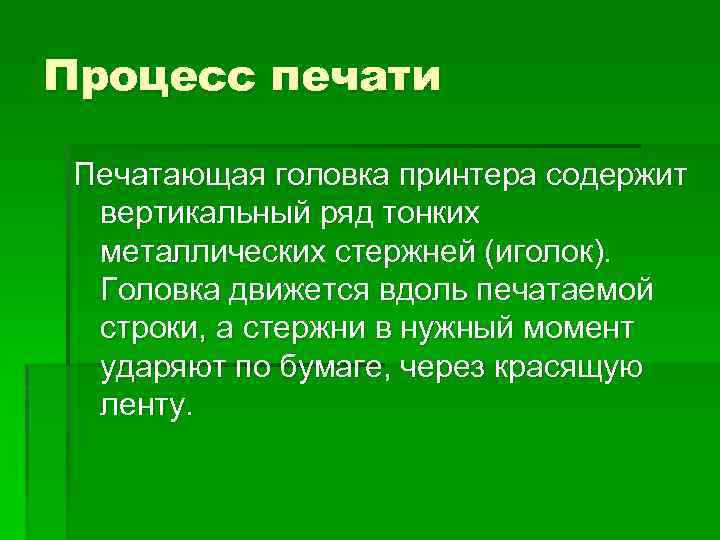 Процесс печати

Печатающая головка принтера содержит вертикальный ряд тонких металлических стержней (иголок). Головка движется вдоль печатаемой строки, а стержни в нужный момент ударяют по бумаге, через красящую ленту.